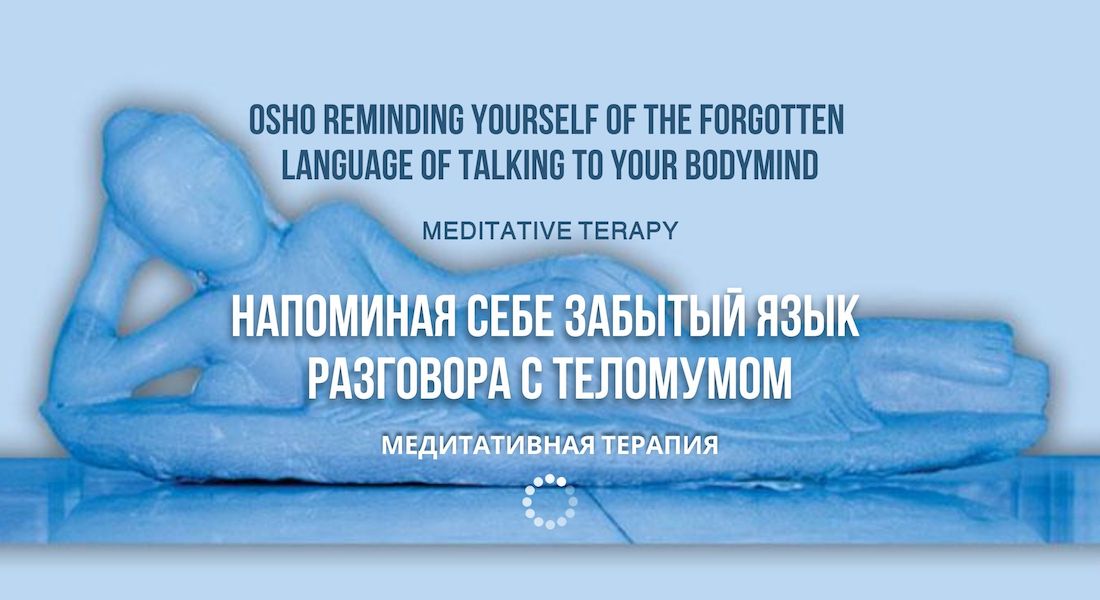 OSHO REMINDING YOURSELF OF THE FORGOTTEN LANGUAGE OF TALKING TO YOUR BODYMIND

MEDITATIVE TERAPY

НАПОМИНАЯ СЕБЕ ЗАБЫТЫЙ ЯЗЫК РАЗГОВОРА С ТЕЛОМУМОМ

МЕДИТАТИВНАЯ ТЕРАПИЯ